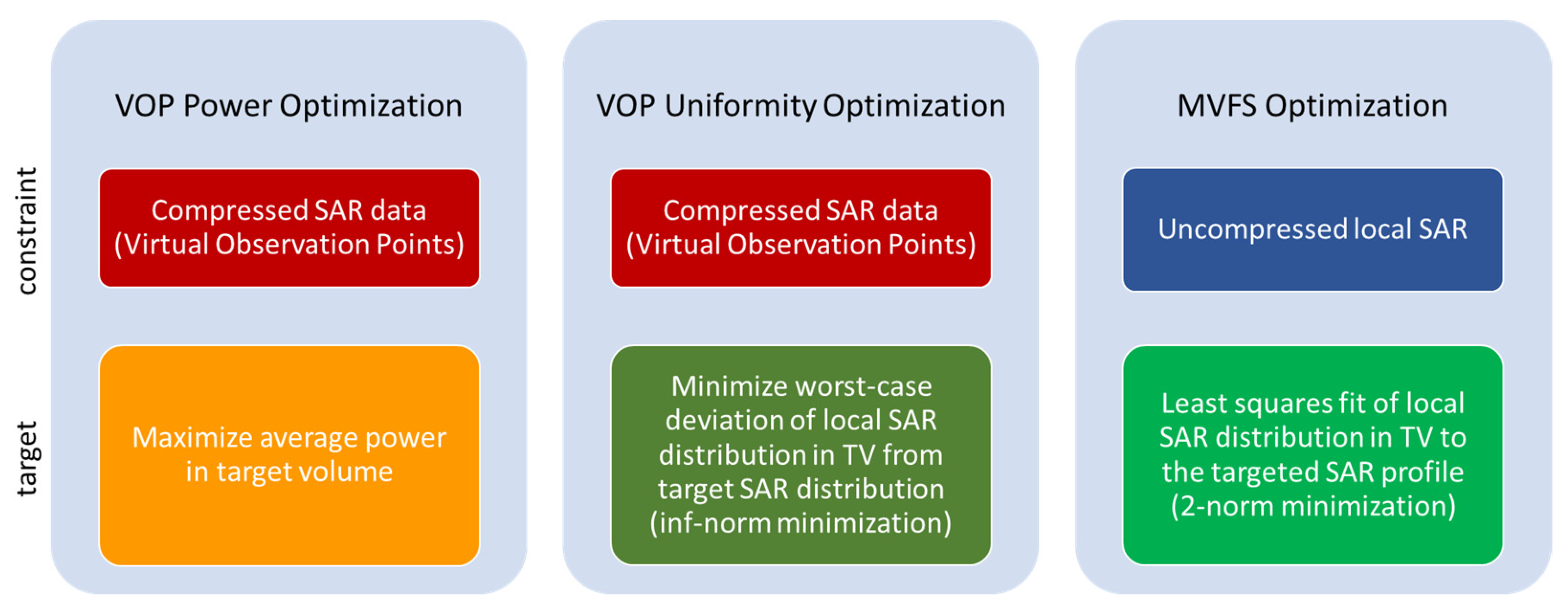 constraint

target

VOP Power Optimization

Compressed SAR data (Virtual Observation Points)

Maximize average power in target volume

VOP Uniformity Optimization

Compressed SAR data (Virtual Observation Points)

Minimize worst-case deviation of local SAR distribution in TV from target SAR distribution (inf-norm minimization)

MVFS Optimization

Uncompressed local SAR

Least squares fit of local SAR distribution in TV to the targeted SAR profile (2-norm minimization)